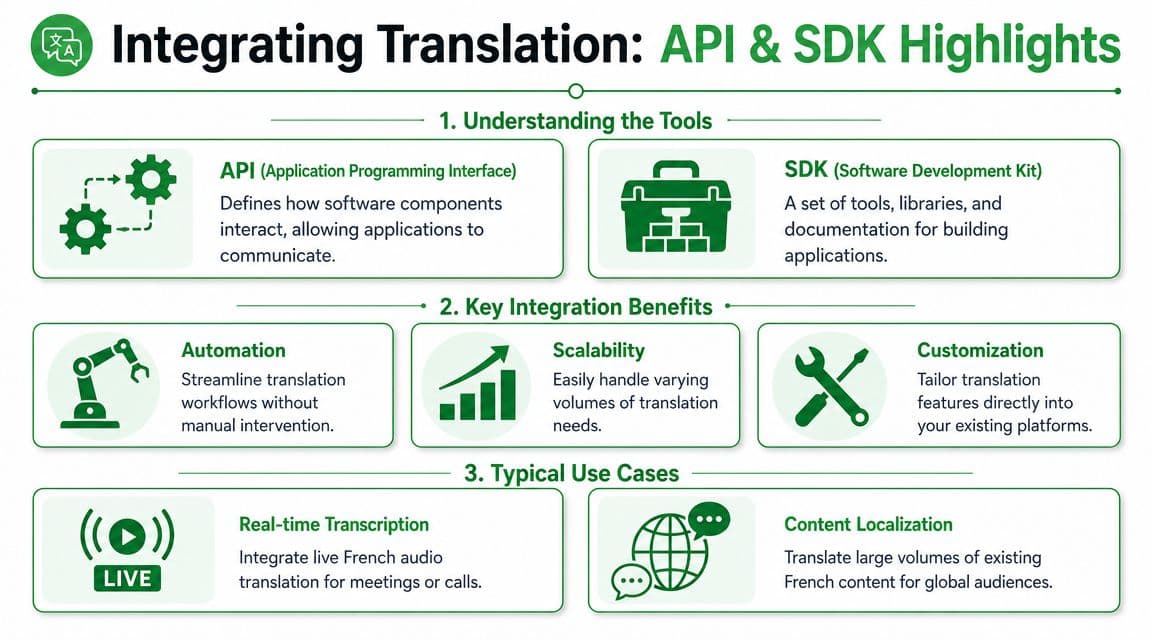 Integrating Translation: API & SDK Highlights

1. Understanding the Tools

API (Application Programming Interface)
Defines how software components interact, allowing applications to communicate.

SDK (Software Development Kit)
A set of tools, libraries, and documentation for building applications.

2. Key Integration Benefits

Automation
Streamline translation workflows without manual intervention.

Scalability
Easily handle varying volumes of translation needs.

Customization
Tailor translation features directly into your existing platforms.

3. Typical Use Cases

LIVE

Real-time Transcription
Integrate live French audio translation for meetings or calls.

Content Localization
Translate large volumes of existing French content for global audiences.